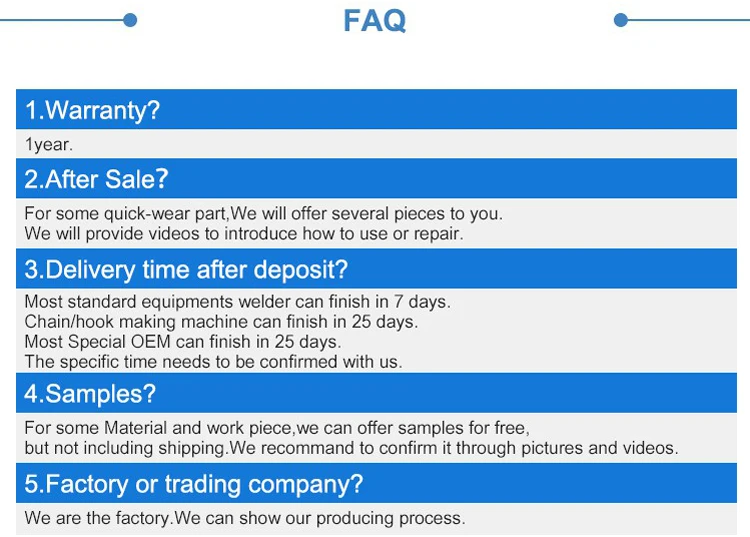 FAQ

1.Warranty?

1year.

2.After Sale?

For some quick-wear part,We will offer several pieces to you.
We will provide videos to introduce how to use or repair.

3.Delivery time after deposit?

Most standard equipments welder can finish in 7 days.
Chain/hook making machine can finish in 25 days.
Most Special OEM can finish in 25 days.
The specific time needs to be confirmed with us.

4.Samples?

For some Material and work piece,we can offer samples for free,
but not including shipping.We recommand to confirm it through pictures and videos.

5.Factory or trading company?

We are the factory.We can show our producing process.